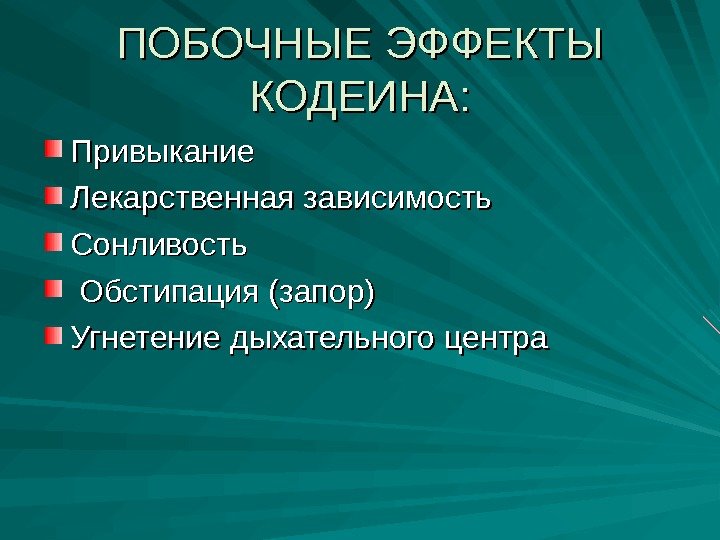 ПОБОЧНЫЕ ЭФФЕКТЫ КОДЕИНА:

Привыкание

Лекарственная зависимость

Сонливость

Обстипация (запор)

Угнетение дыхательного центра